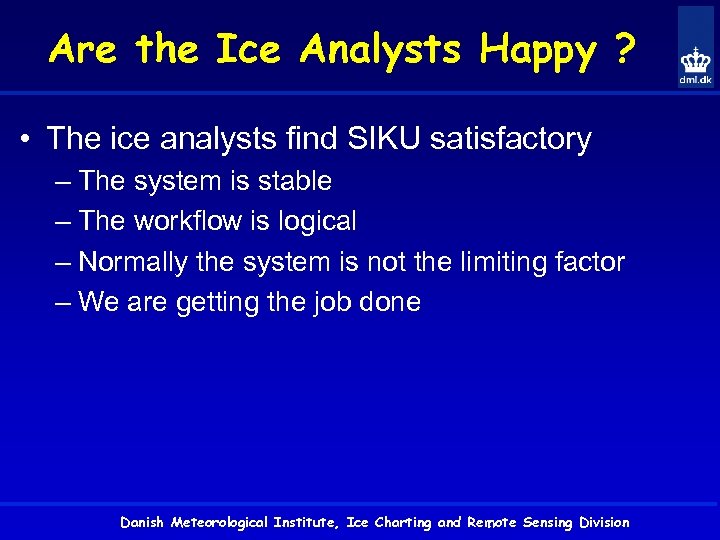 Are the Ice Analysts Happy ?

dmi.dk

• The ice analysts find SIKU satisfactory
– The system is stable
– The workflow is logical
– Normally the system is not the limiting factor
– We are getting the job done

Danish Meteorological Institute, Ice Charting and Remote Sensing Division